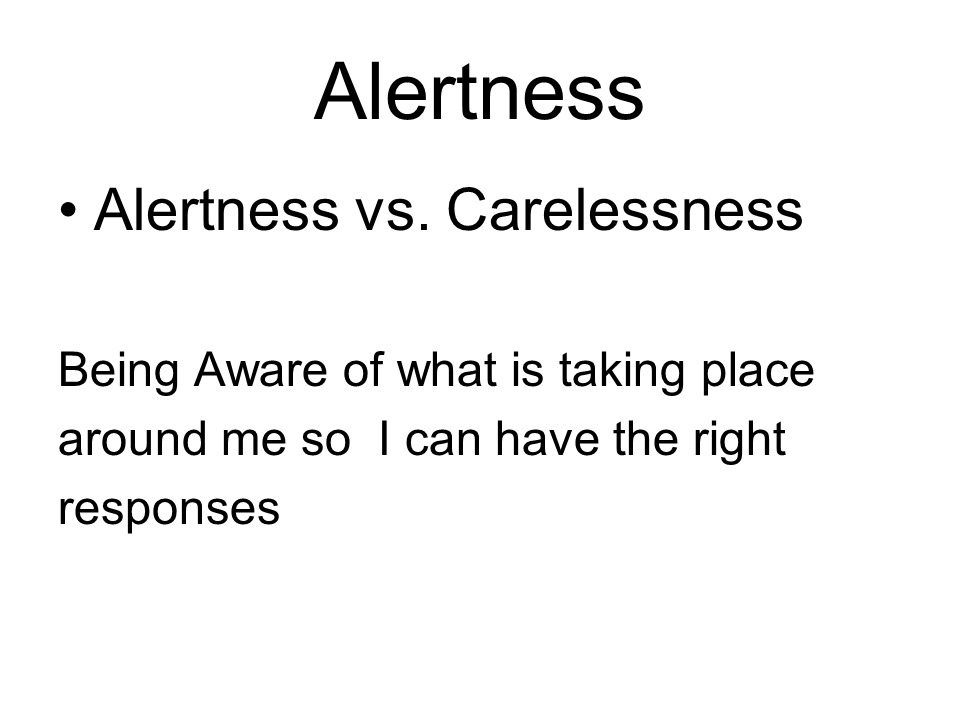 Alertness

• Alertness vs. Carelessness

Being Aware of what is taking place around me so I can have the right responses